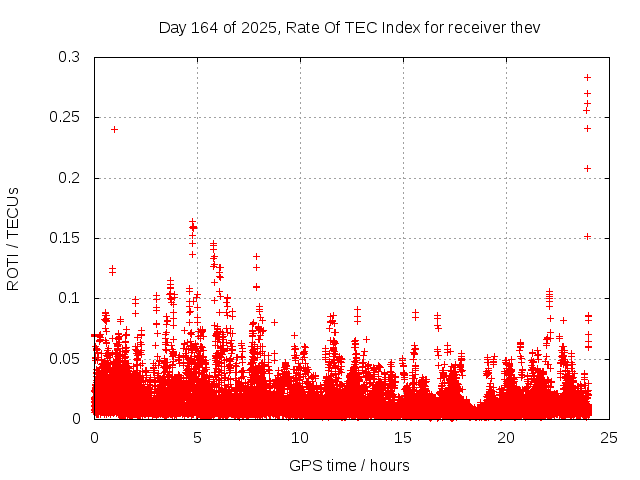 Day 164 of 2025, Rate Of TEC Index for receiver thev

ROTI / TECUs

0.3
0.25
0.2
0.15
0.1
0.05
0

0
5
10
15
20
25

GPS time / hours